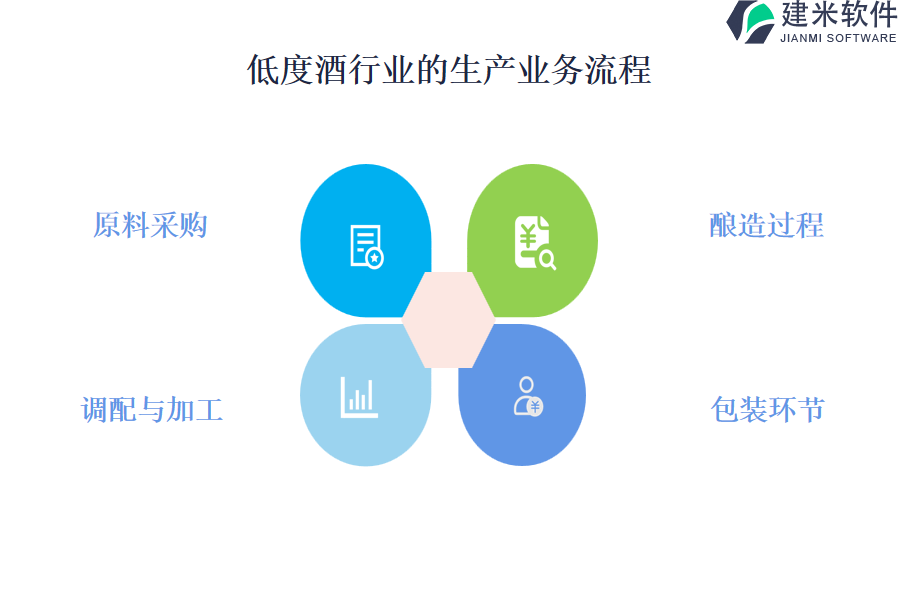 建米软件
JIANMI SOFTWARE

低度酒行业的生产业务流程

原料采购

酿造过程

调配与加工

包装环节